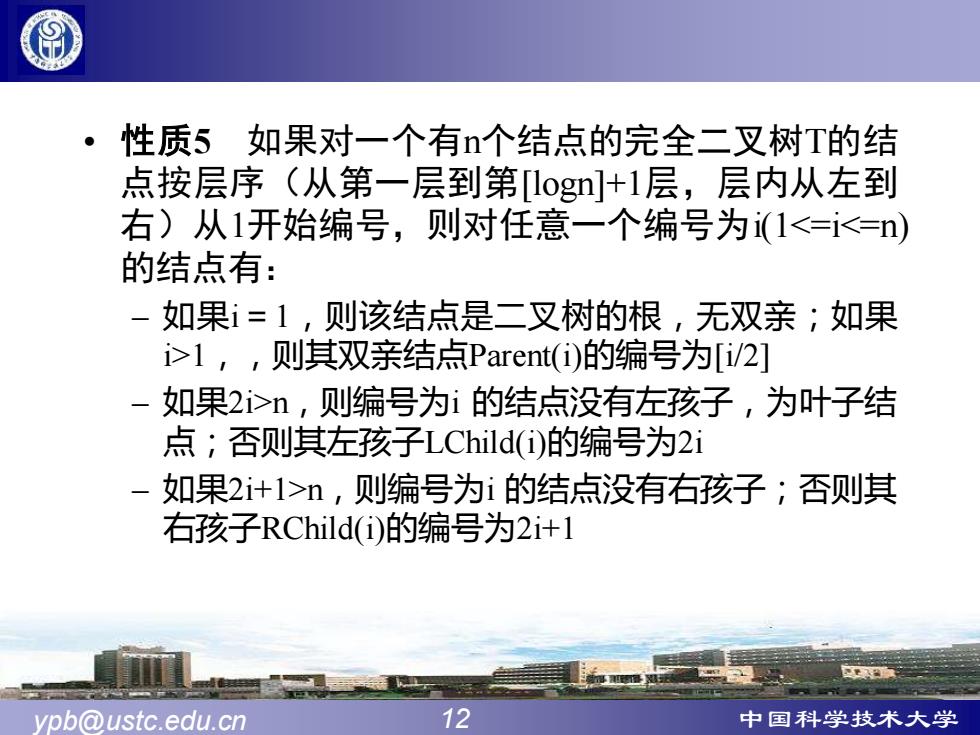 • 性质5　如果对一个有n个结点的完全二叉树T的结点按层序（从第一层到第[logn]+1层，层内从左到右）从1开始编号，则对任意一个编号为i(1<=i<=n)的结点有：

– 如果i = 1，则该结点是二叉树的根，无双亲；如果i>1，，则其双亲结点Parent(i)的编号为[i/2]

– 如果2i>n，则编号为i 的结点没有左孩子，为叶子结点；否则其左孩子LChild(i)的编号为2i

– 如果2i+1>n，则编号为i 的结点没有右孩子；否则其右孩子RChild(i)的编号为2i+1

ypb@ustc.edu.cn　12　中国科学技术大学